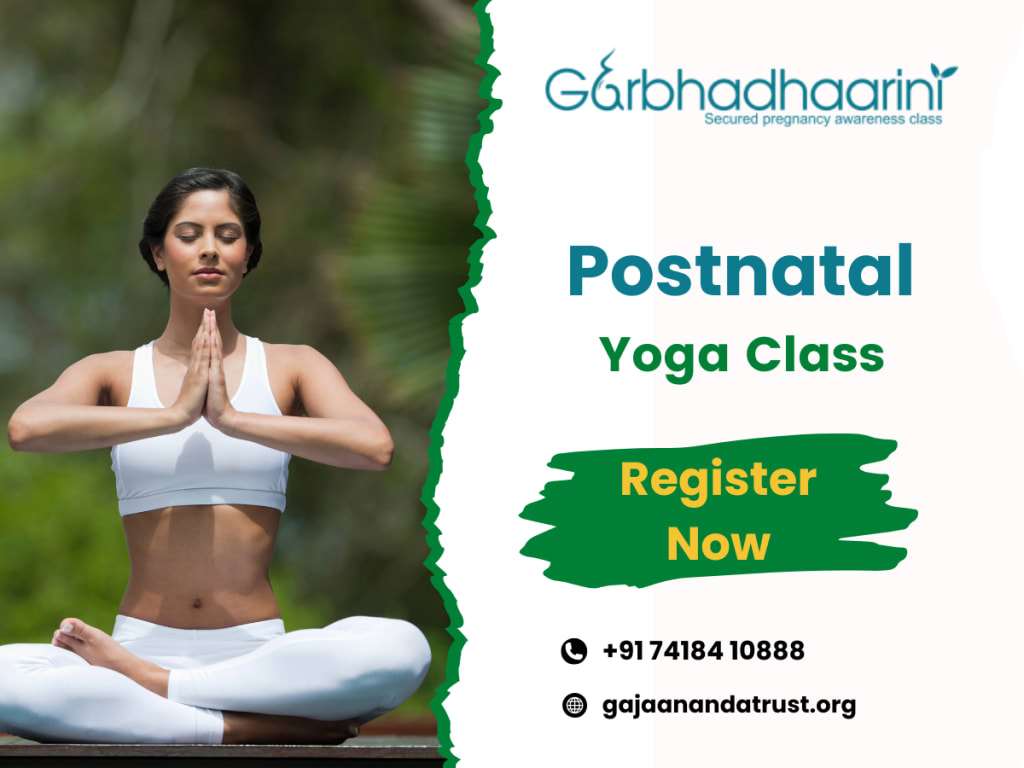 Garbhadhaarini
Secured pregnancy awareness class

Postnatal
Yoga Class

Register Now

+91 74184 10888

gajaanandatrust.org